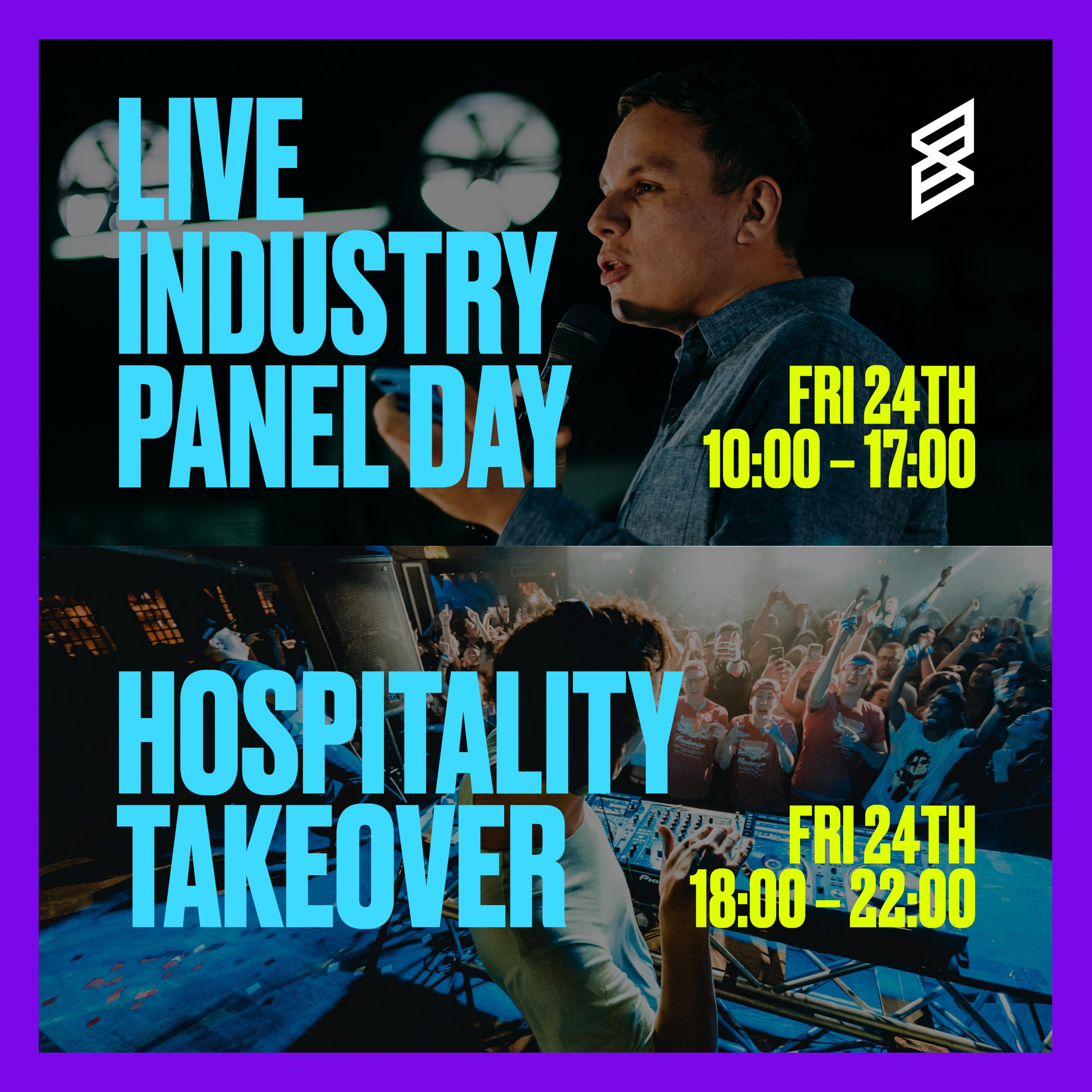 LIVE INDUSTRY PANEL DAY

FRI 24TH
10:00 – 17:00

HOSPITALITY TAKEOVER

FRI 24TH
18:00 – 22:00